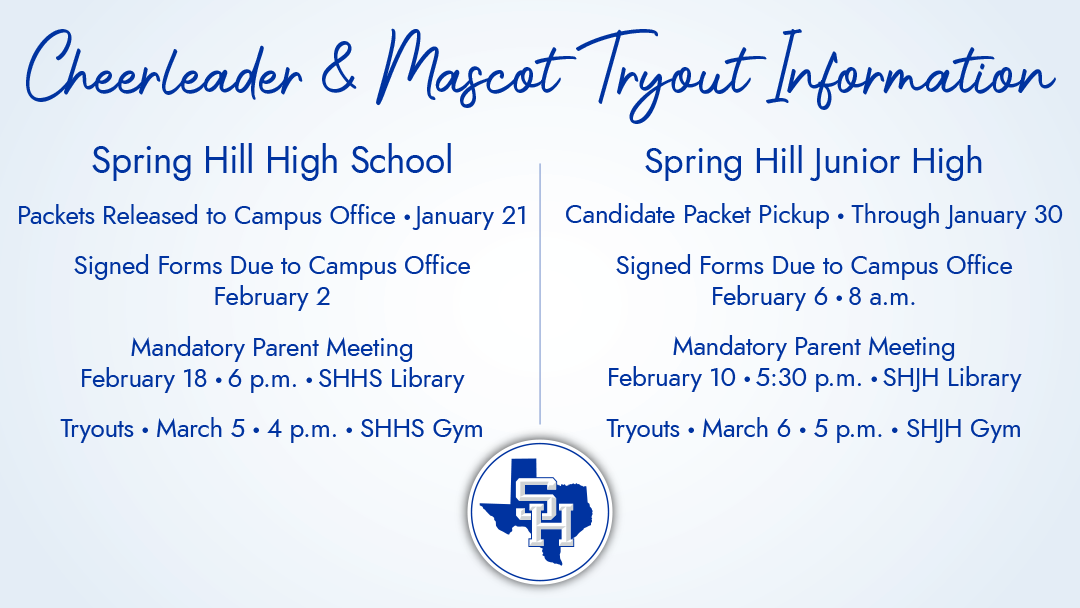 Cheerleader & Mascot Tryout Information

Spring Hill High School

Packets Released to Campus Office • January 21

Signed Forms Due to Campus Office
February 2

Mandatory Parent Meeting
February 18 • 6 p.m. • SHHS Library

Tryouts • March 5 • 4 p.m. • SHHS Gym

Spring Hill Junior High

Candidate Packet Pickup • Through January 30

Signed Forms Due to Campus Office
February 6 • 8 a.m.

Mandatory Parent Meeting
February 10 • 5:30 p.m. • SHJH Library

Tryouts • March 6 • 5 p.m. • SHJH Gym

SH